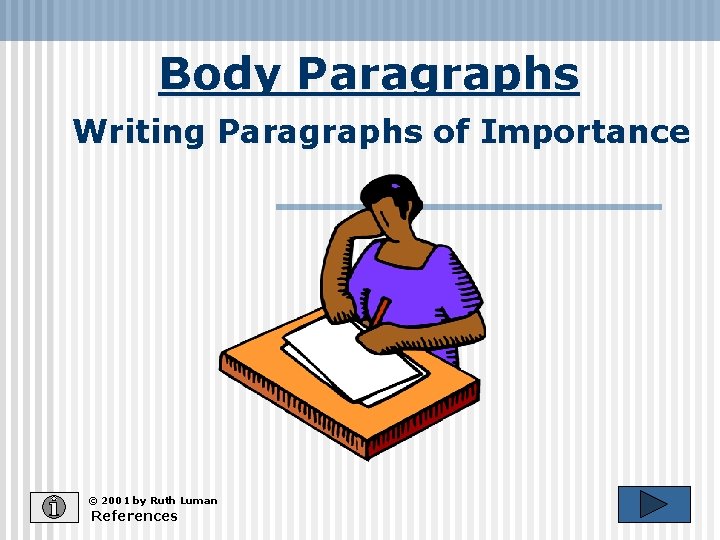 Body Paragraphs

Writing Paragraphs of Importance

© 2001 by Ruth Luman
References